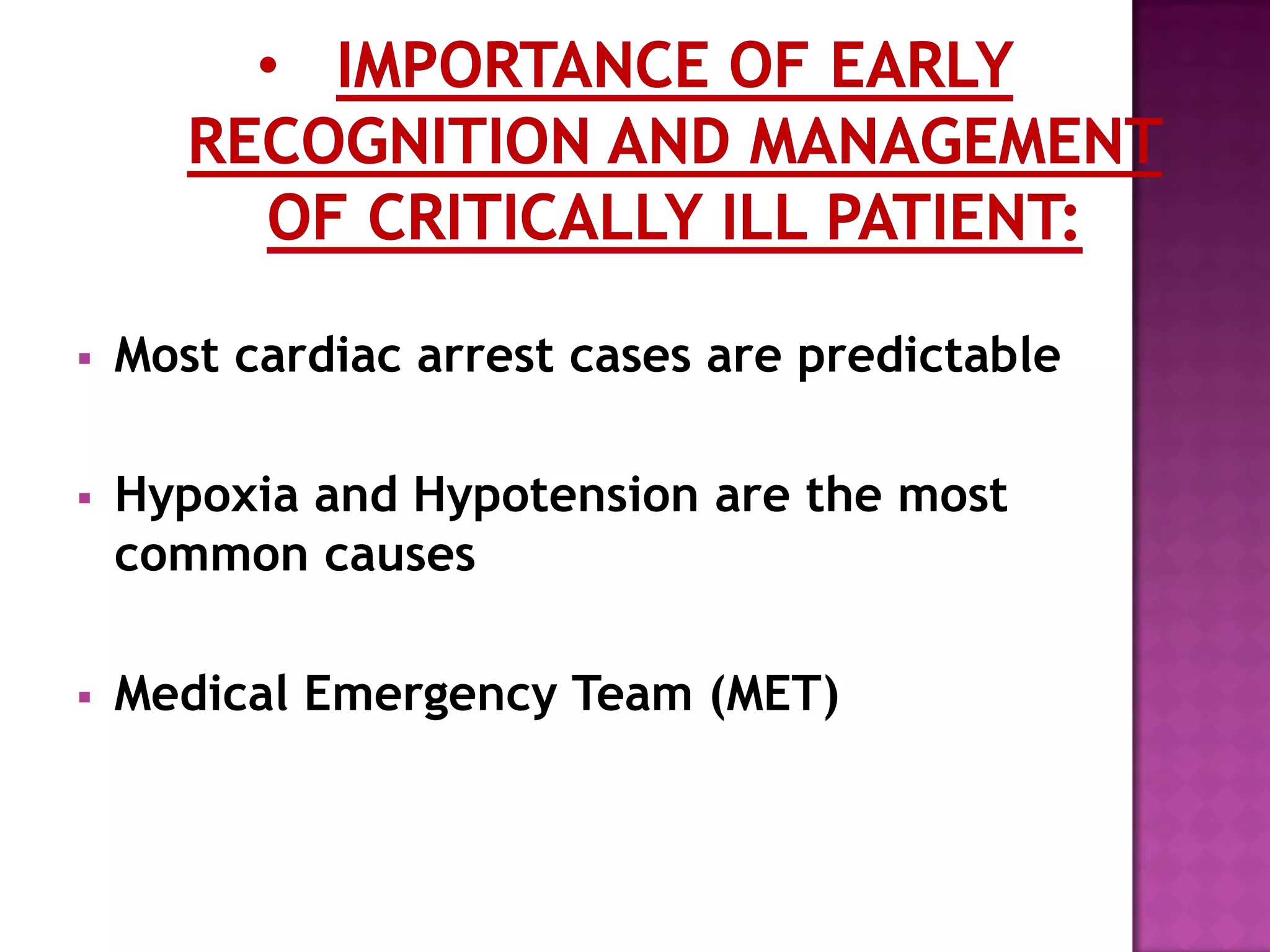 • IMPORTANCE OF EARLY RECOGNITION AND MANAGEMENT OF CRITICALLY ILL PATIENT:

▪ Most cardiac arrest cases are predictable

▪ Hypoxia and Hypotension are the most common causes

▪ Medical Emergency Team (MET)